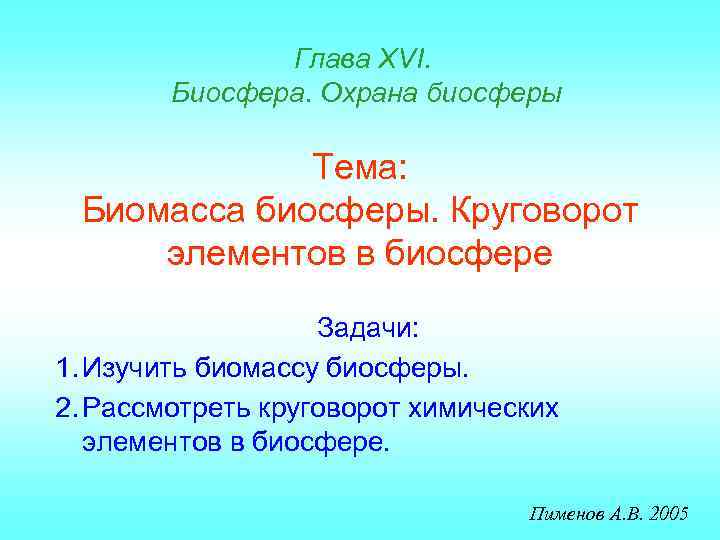 Глава XVI.
Биосфера. Охрана биосферы

Тема:
Биомасса биосферы. Круговорот элементов в биосфере

Задачи:
1. Изучить биомассу биосферы.
2. Рассмотреть круговорот химических элементов в биосфере.

Пименов А.В. 2005